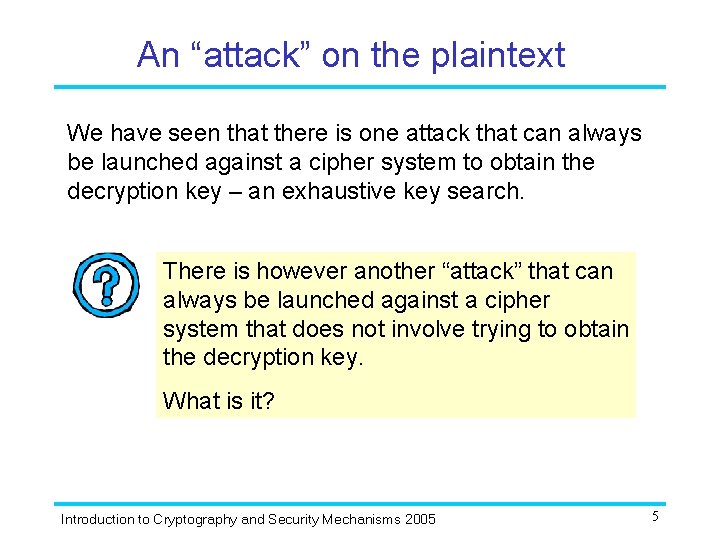 An “attack” on the plaintext

We have seen that there is one attack that can always be launched against a cipher system to obtain the decryption key – an exhaustive key search.

?

There is however another “attack” that can always be launched against a cipher system that does not involve trying to obtain the decryption key.

What is it?

Introduction to Cryptography and Security Mechanisms 2005

5